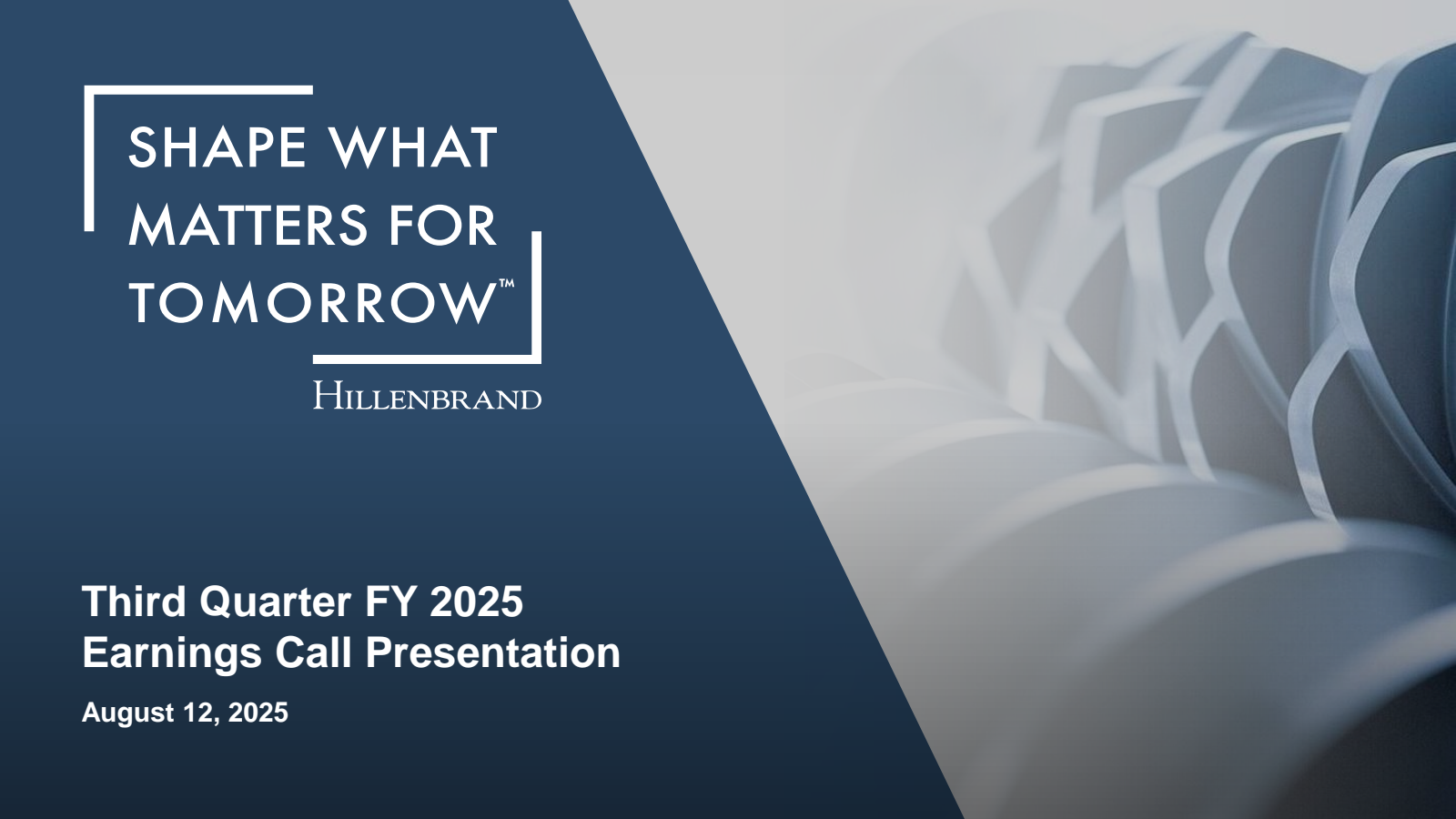 SHAPE WHAT MATTERS FOR TOMORROW™

HILLENBRAND

Third Quarter FY 2025
Earnings Call Presentation

August 12, 2025